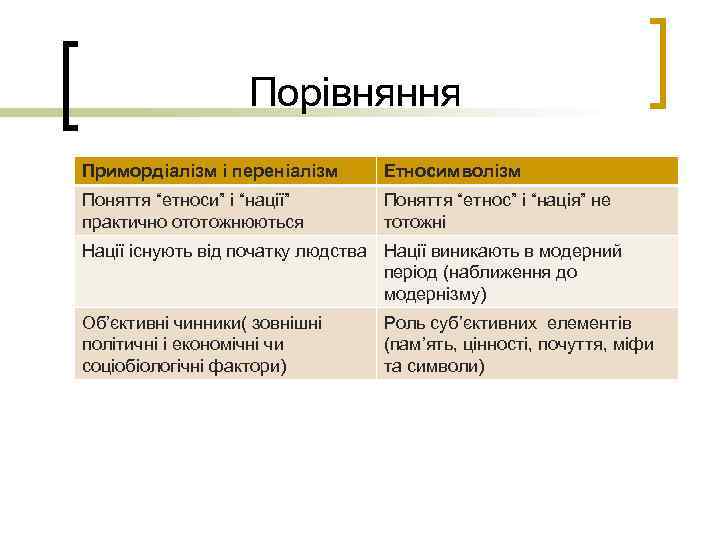 Порівняння

| Примордіалізм і переніалізм | Етносимволізм |
|---|---|
| Поняття “етноси” і “нації” практично ототожнюються | Поняття “етнос” і “нація” не тотожні |
| Нації існують від початку людства | Нації виникають в модерний період (наближення до модернізму) |
| Об’єктивні чинники( зовнішні політичні і економічні чи соціобіологічні фактори) | Роль суб’єктивних елементів (пам’ять, цінності, почуття, міфи та символи) |